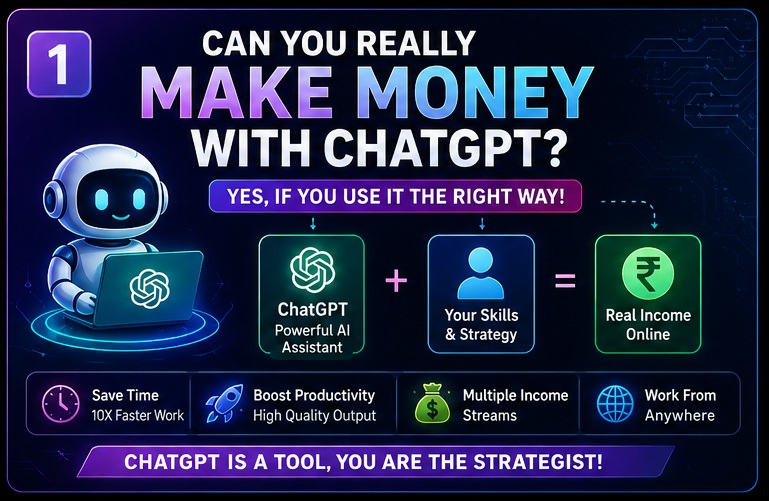 1

CAN YOU REALLY MAKE MONEY WITH CHATGPT?

YES, IF YOU USE IT THE RIGHT WAY!

ChatGPT Powerful AI Assistant + Your Skills & Strategy = ₹ Real Income Online

Save Time
10X Faster Work

Boost Productivity
High Quality Output

$
Multiple Income Streams

Work From Anywhere

CHATGPT IS A TOOL, YOU ARE THE STRATEGIST!